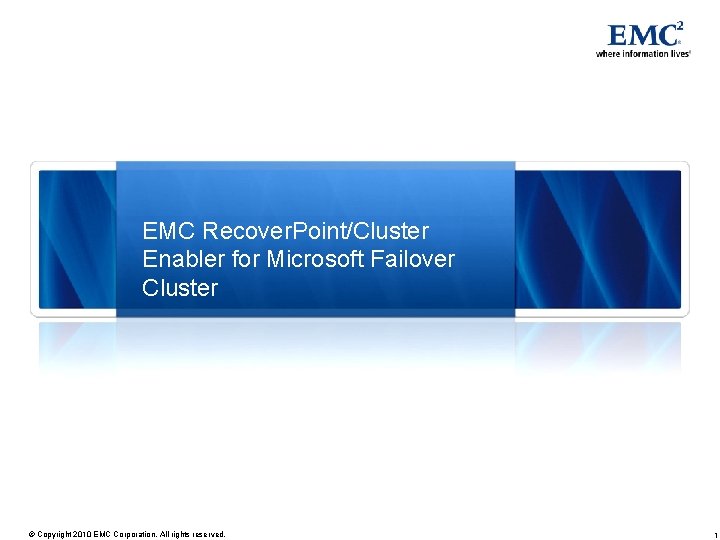 EMC$^2$
where information lives

EMC RecoverPoint/Cluster Enabler for Microsoft Failover Cluster

© Copyright 2010 EMC Corporation. All rights reserved.

1